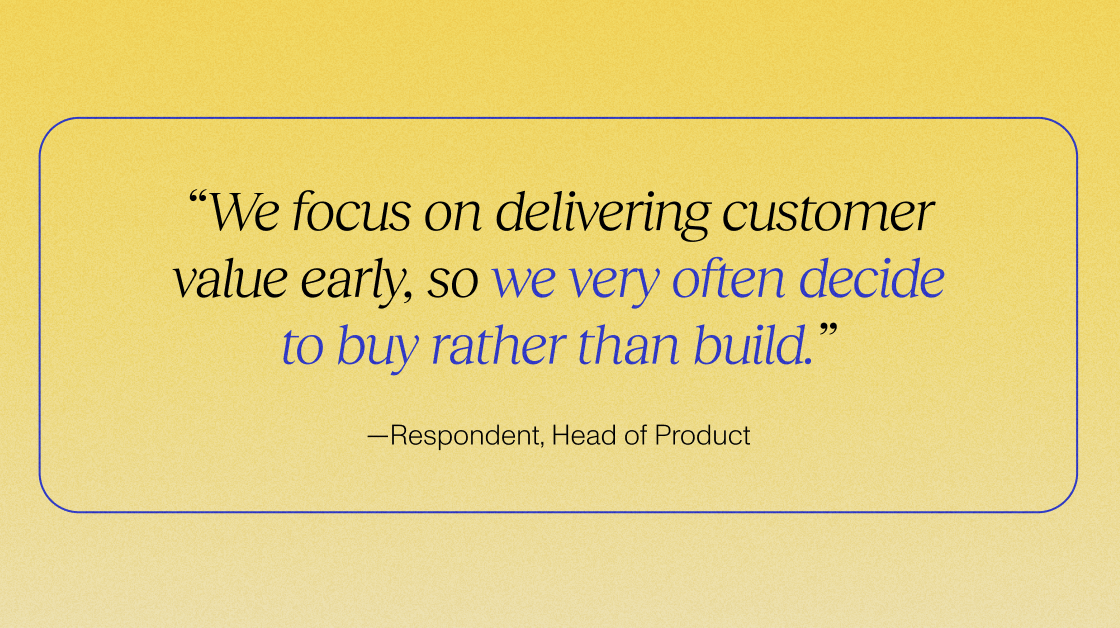 “We focus on delivering customer value early, so we very often decide to buy rather than build.”

—Respondent, Head of Product